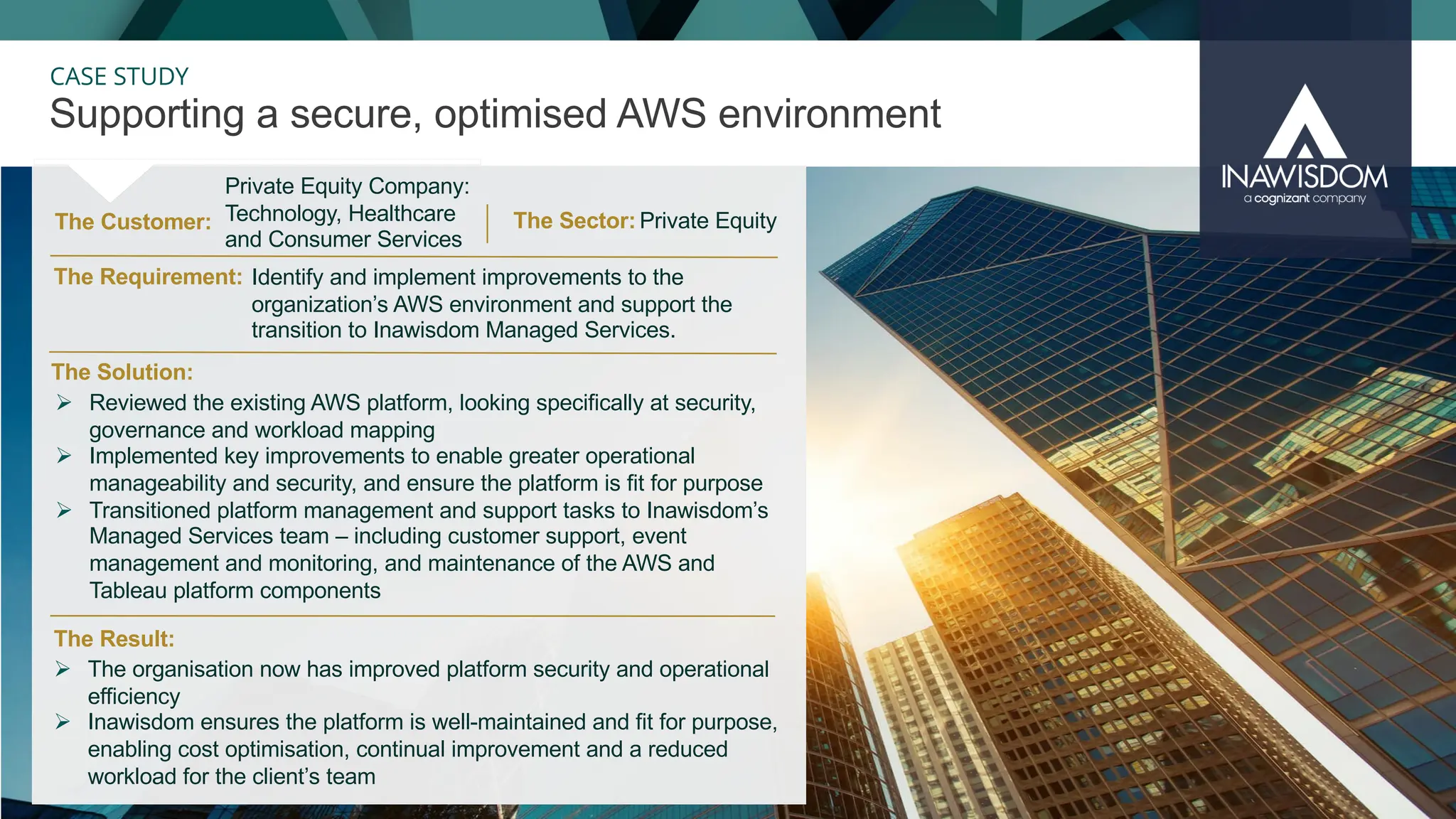 CASE STUDY
Supporting a secure, optimised AWS environment

INAWISDOM
a cognizant company

The Customer: Private Equity Company: Technology, Healthcare and Consumer Services

The Sector: Private Equity

The Requirement: Identify and implement improvements to the organization's AWS environment and support the transition to Inawisdom Managed Services.

The Solution:
➢ Reviewed the existing AWS platform, looking specifically at security, governance and workload mapping
➢ Implemented key improvements to enable greater operational manageability and security, and ensure the platform is fit for purpose
➢ Transitioned platform management and support tasks to Inawisdom's Managed Services team – including customer support, event management and monitoring, and maintenance of the AWS and Tableau platform components

The Result:
➢ The organisation now has improved platform security and operational efficiency
➢ Inawisdom ensures the platform is well-maintained and fit for purpose, enabling cost optimisation, continual improvement and a reduced workload for the client's team